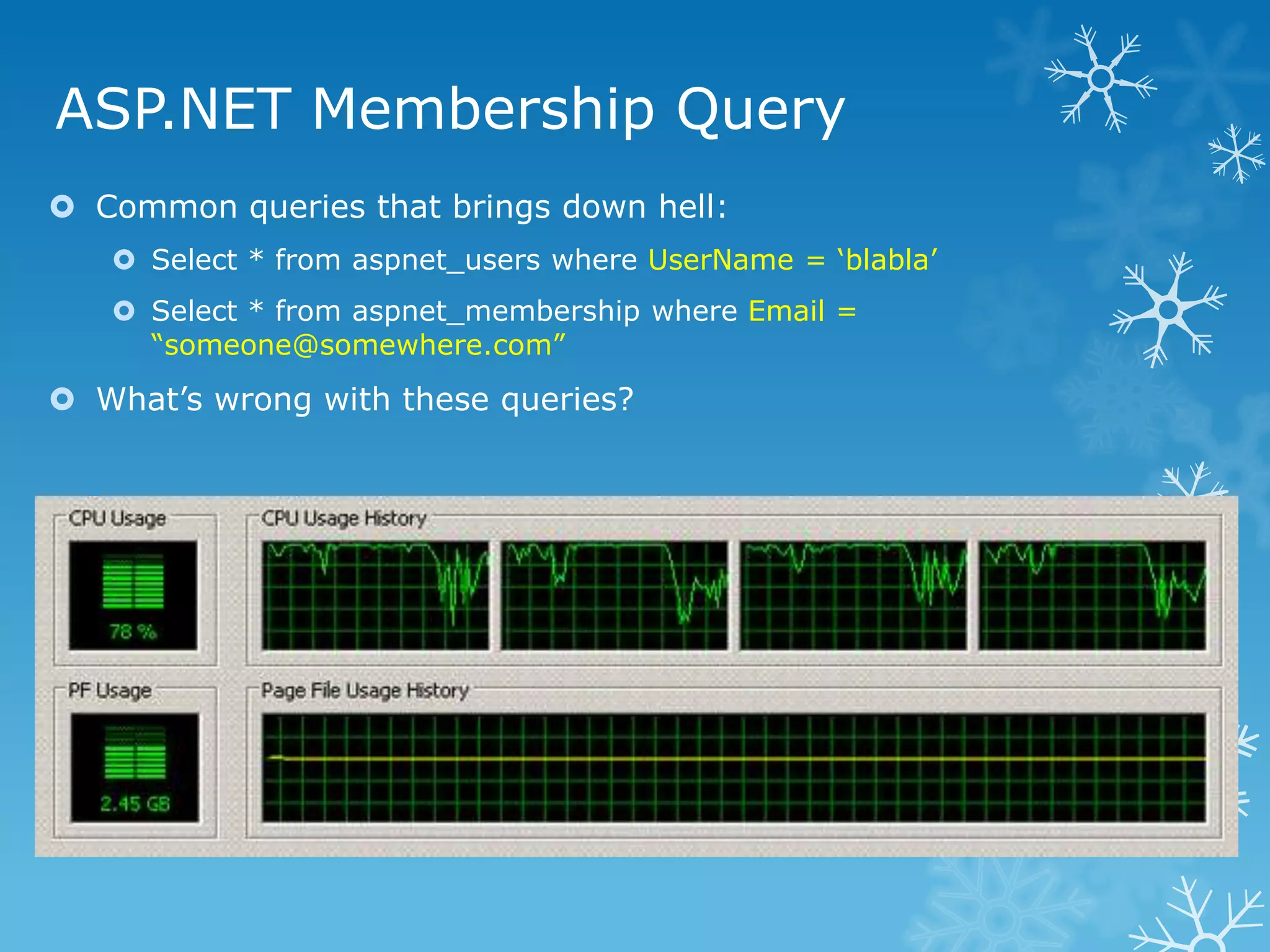 ASP.NET Membership Query

Common queries that brings down hell:

Select * from aspnet_users where UserName = ‘blabla’

Select * from aspnet_membership where Email = “someone@somewhere.com”

What’s wrong with these queries?

CPU Usage

78 %

CPU Usage History

PF Usage

2.45 GB

Page File Usage History